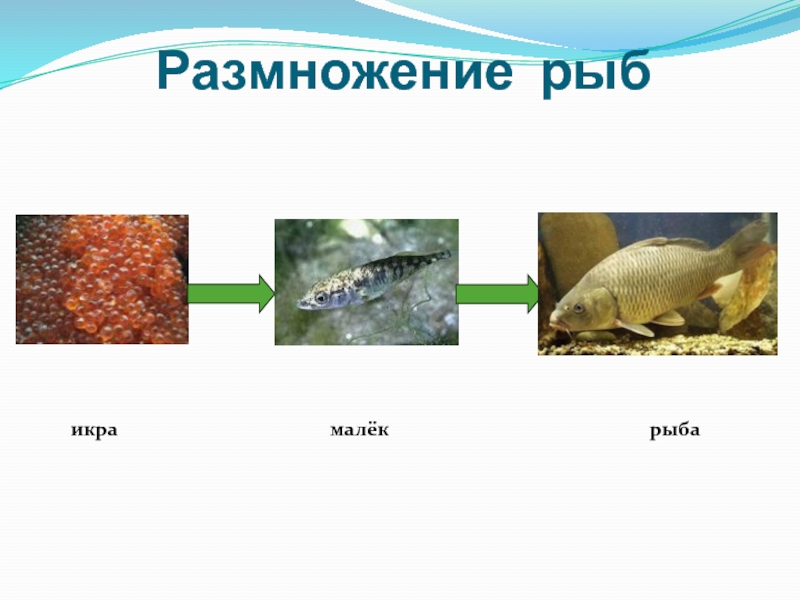 Размножение рыб

икра

малёк

рыба